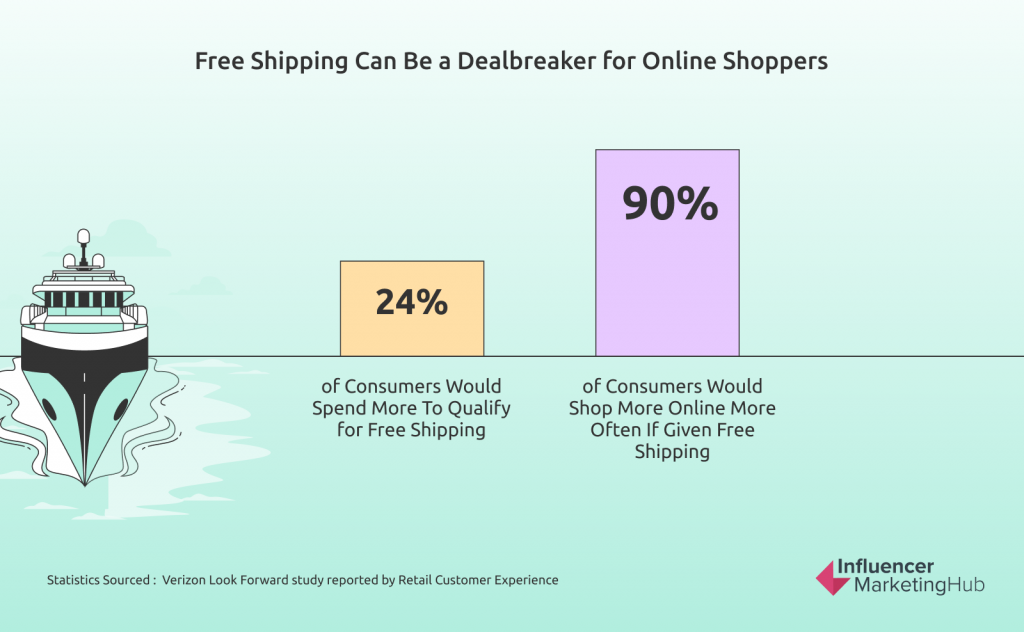 Free Shipping Can Be a Dealbreaker for Online Shoppers

24%

of Consumers Would Spend More To Qualify for Free Shipping

90%

of Consumers Would Shop More Online More Often If Given Free Shipping

Statistics Sourced : Verizon Look Forward study reported by Retail Customer Experience

Influencer MarketingHub